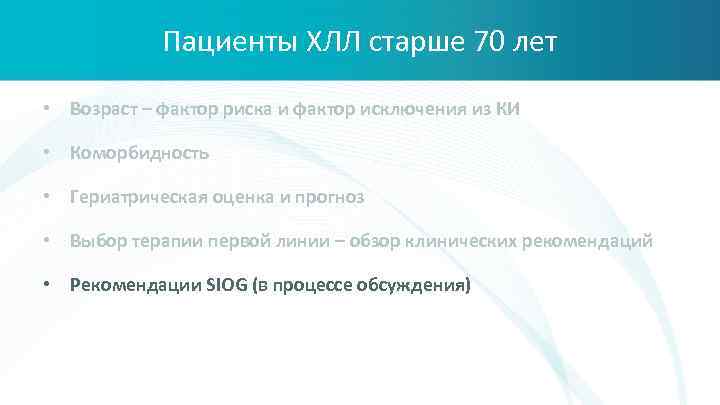 Пациенты ХЛЛ старше 70 лет

• Возраст – фактор риска и фактор исключения из КИ

• Коморбидность

• Гериатрическая оценка и прогноз

• Выбор терапии первой линии – обзор клинических рекомендаций

• Рекомендации SIOG (в процессе обсуждения)